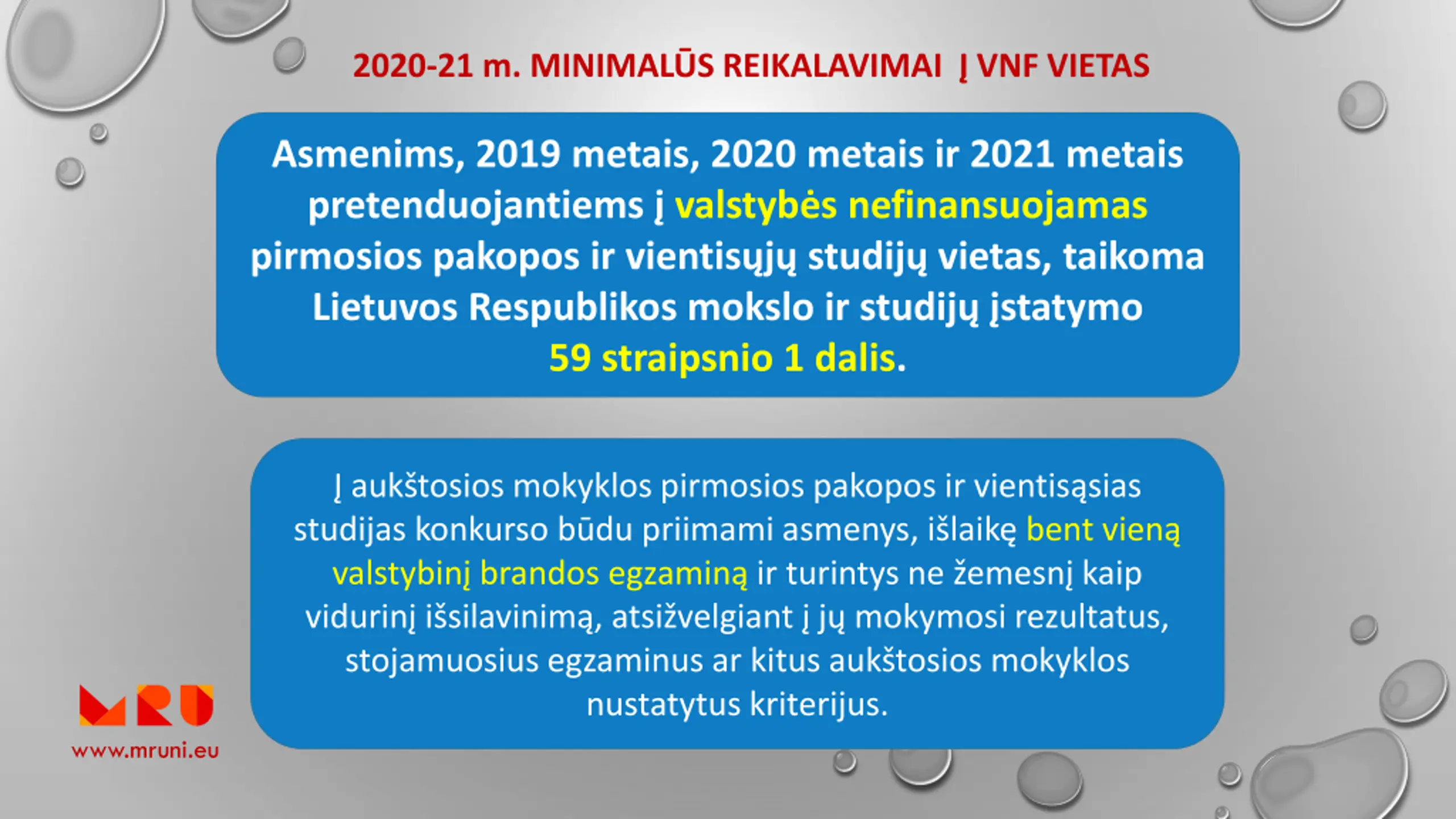 2020-21 m. MINIMALŪS REIKALAVIMAI Į VNF VIETAS

Asmenims, 2019 metais, 2020 metais ir 2021 metais pretenduojantiems į valstybės nefinansuojamas pirmosios pakopos ir vientisųjų studijų vietas, taikoma Lietuvos Respublikos mokslo ir studijų įstatymo 59 straipsnio 1 dalis.

Į aukštosios mokyklos pirmosios pakopos ir vientisąsias studijas konkurso būdu priimami asmenys, išlaikę bent vieną valstybinį brandos egzaminą ir turintys ne žemesnį kaip vidurinį išsilavinimą, atsižvelgiant į jų mokymosi rezultatus, stojamuosius egzaminus ar kitus aukštosios mokyklos nustatytus kriterijus.

MRU
www.mruni.eu